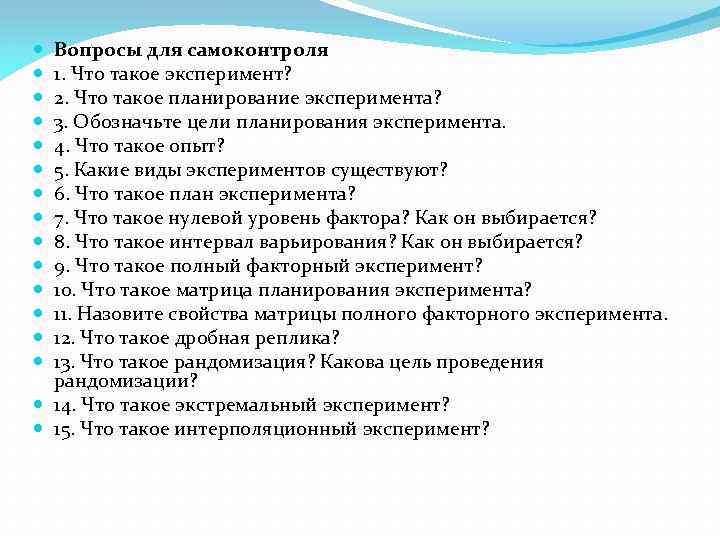 Вопросы для самоконтроля
1. Что такое эксперимент?
2. Что такое планирование эксперимента?
3. Обозначьте цели планирования эксперимента.
4. Что такое опыт?
5. Какие виды экспериментов существуют?
6. Что такое план эксперимента?
7. Что такое нулевой уровень фактора? Как он выбирается?
8. Что такое интервал варьирования? Как он выбирается?
9. Что такое полный факторный эксперимент?
10. Что такое матрица планирования эксперимента?
11. Назовите свойства матрицы полного факторного эксперимента.
12. Что такое дробная реплика?
13. Что такое рандомизация? Какова цель проведения рандомизации?
14. Что такое экстремальный эксперимент?
15. Что такое интерполяционный эксперимент?